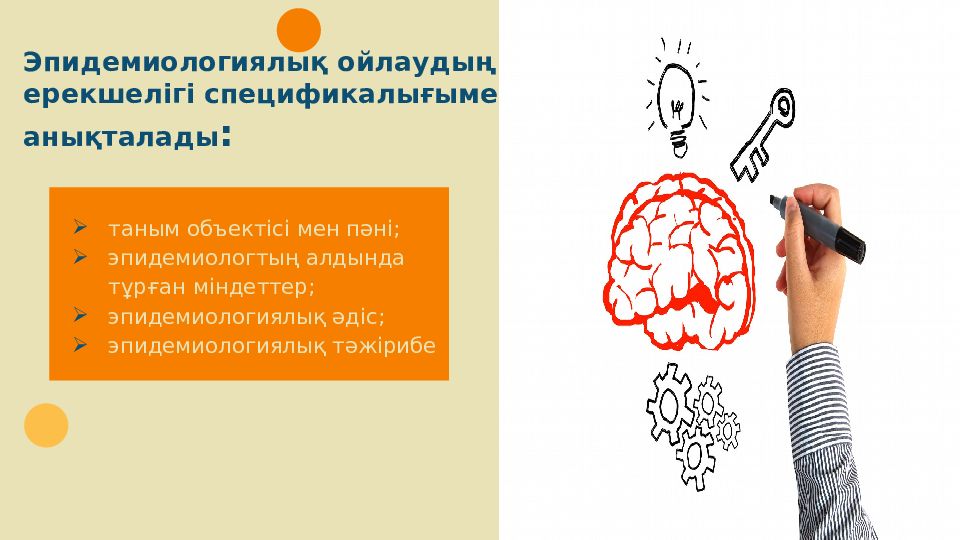 Эпидемиологиялық ойлаудың ерекшелігі спецификалығыме анықталады:

➢ таным объектісі мен пәні;
➢ эпидемиологтың алдында тұрған міндеттер;
➢ эпидемиологиялық әдіс;
➢ эпидемиологиялық тәжірибе